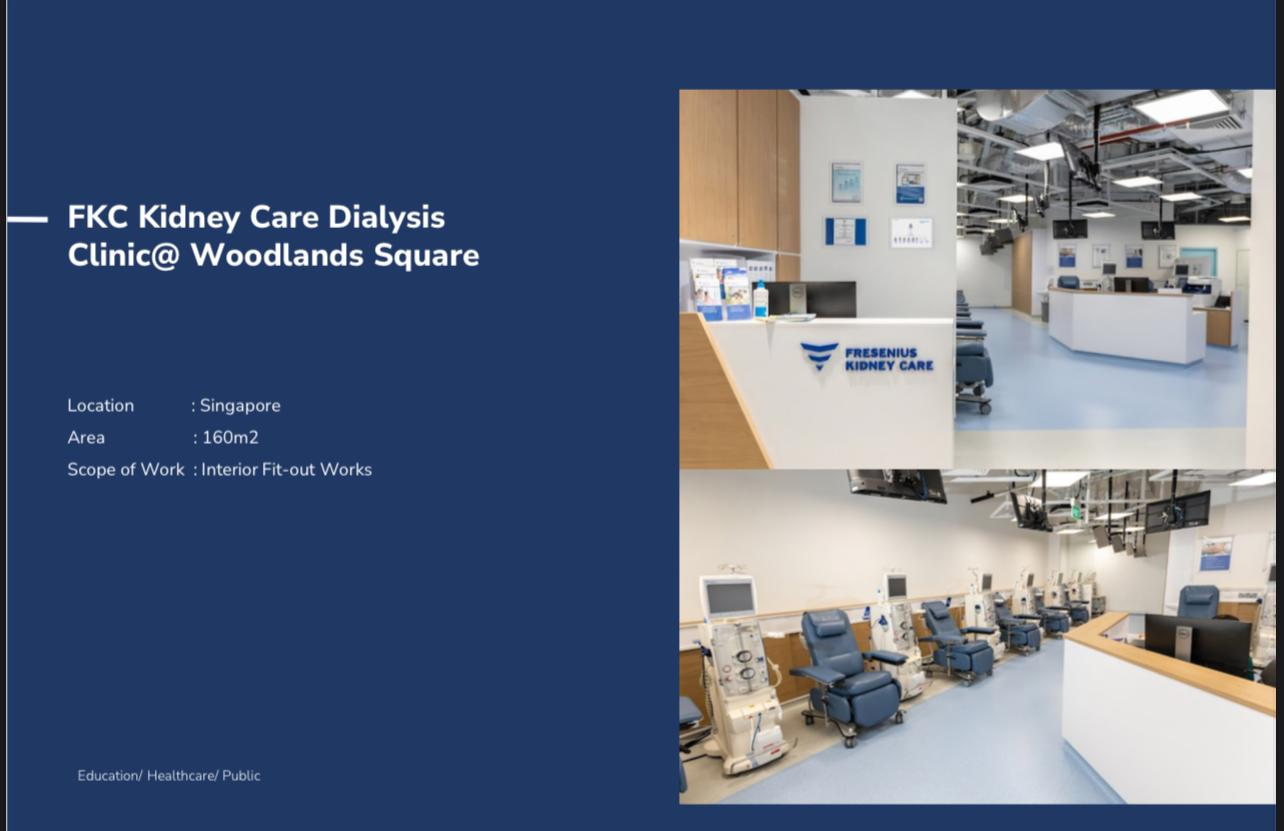 FKC Kidney Care Dialysis Clinic@ Woodlands Square

Location : Singapore
Area : 160m2
Scope of Work : Interior Fit-out Works

Education/ Healthcare/ Public

FRESENIUS KIDNEY CARE